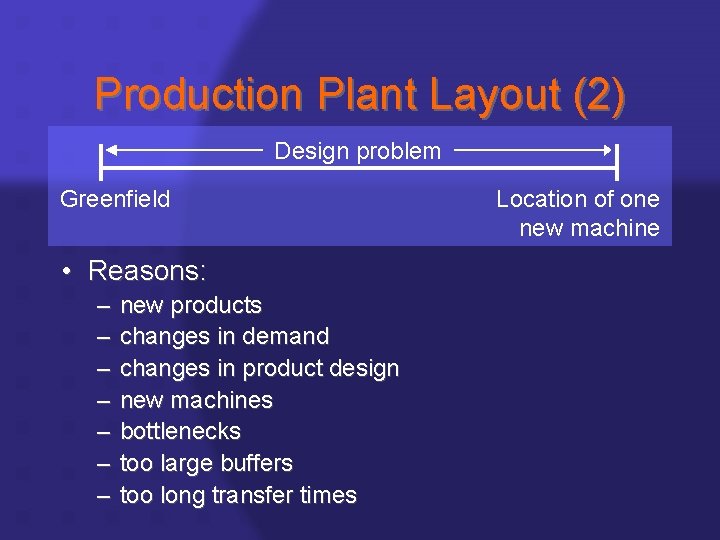 Production Plant Layout (2)

Design problem

Greenfield

Location of one new machine

• Reasons:
– new products
– changes in demand
– changes in product design
– new machines
– bottlenecks
– too large buffers
– too long transfer times